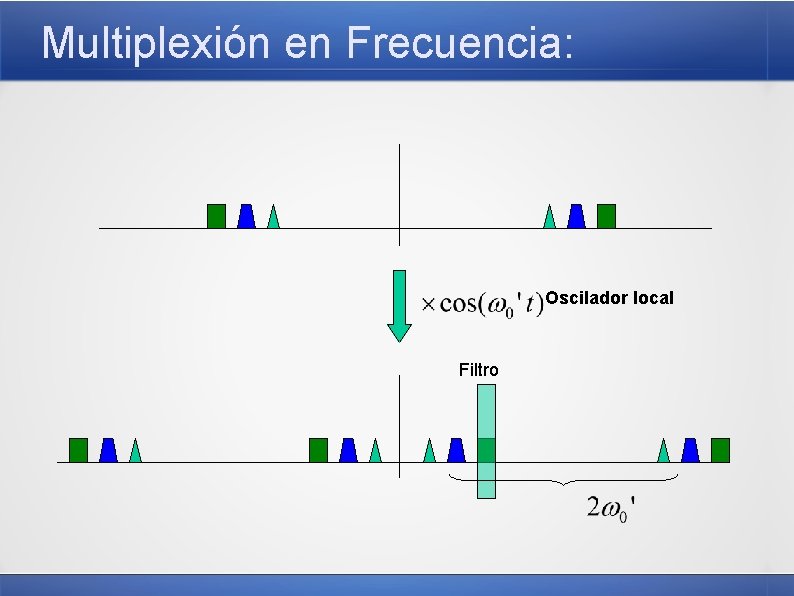 Multiplexión en Frecuencia:

$\times \cos(\omega_0 ' t)$ Oscilador local

Filtro

$2\omega_0 '$